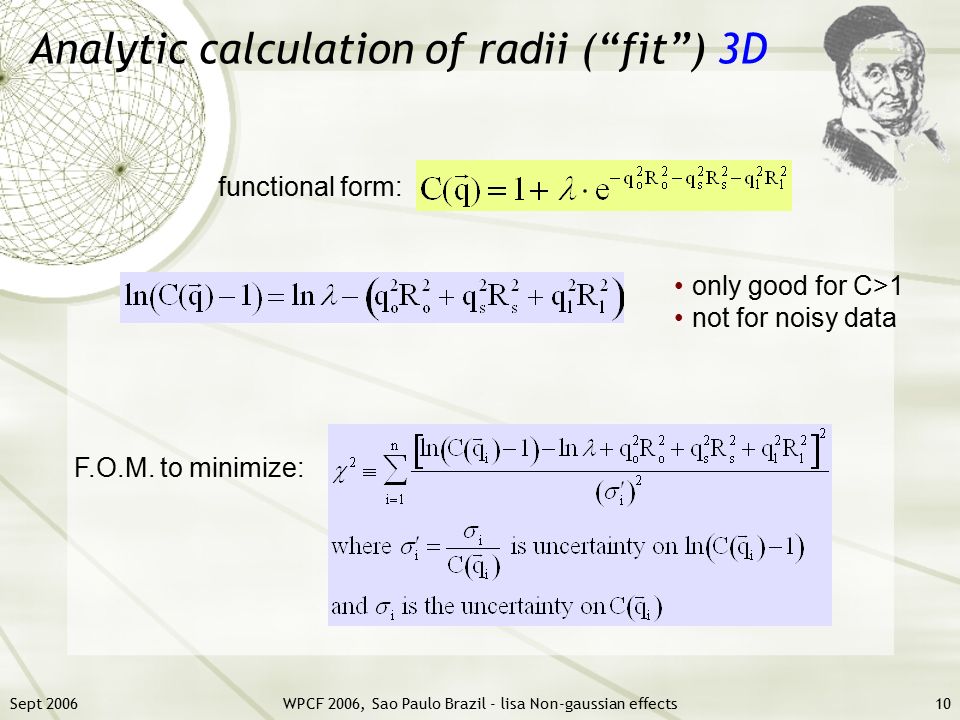 Analytic calculation of radii (“fit”) 3D

functional form: $C(\vec{q}) = 1 + \lambda \cdot e^{-q_o^2 R_o^2 - q_s^2 R_s^2 - q_l^2 R_l^2}$

$\ln(C(\vec{q}) - 1) = \ln\lambda - \left(q_o^2 R_o^2 + q_s^2 R_s^2 + q_l^2 R_l^2\right)$

• only good for C>1
• not for noisy data

F.O.M. to minimize: $\chi^2 \equiv \sum_{i=1}^{n} \frac{\left[\ln(C(\vec{q}_i) - 1) - \ln\lambda + q_o^2 R_o^2 + q_s^2 R_s^2 + q_l^2 R_l^2\right]^2}{(\sigma_i')^2}$

where $\sigma_i' = \frac{\sigma_i}{C(\vec{q}_i)}$ is uncertainty on $\ln(C(\vec{q}_i) - 1)$

and $\sigma_i$ is the uncertainty on $C(\vec{q}_i)$

Sept 2006

WPCF 2006, Sao Paulo Brazil - lisa Non-gaussian effects

10